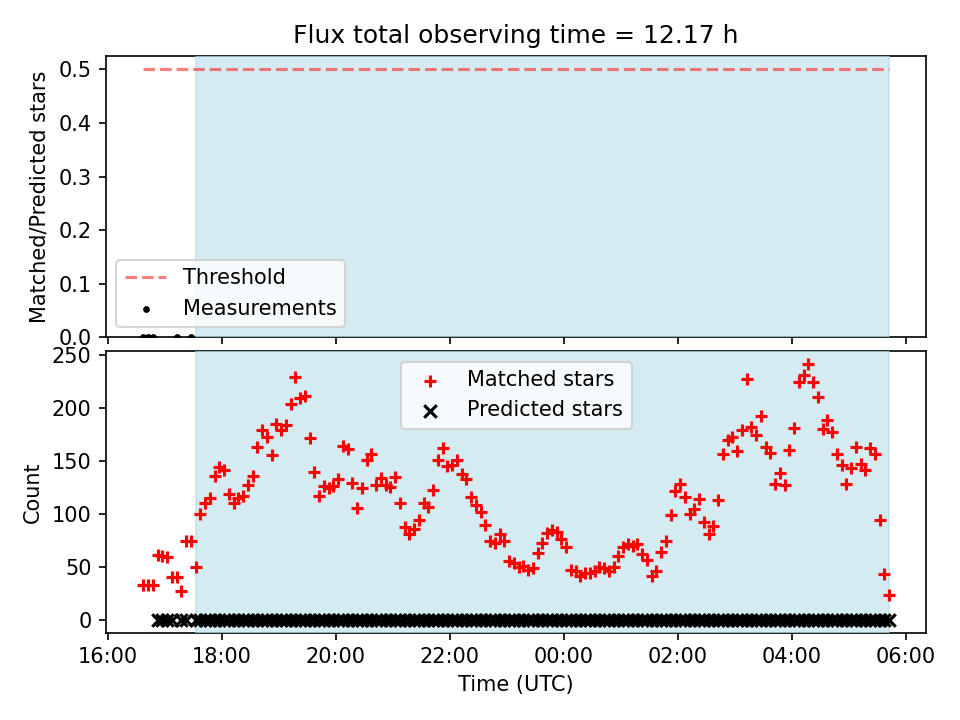 Flux total observing time = 12.17 h

Matched/Predicted stars

0.5
0.4
0.3
0.2
0.1
0.0

Threshold
Measurements

Count

250
200
150
100
50
0

Matched stars
Predicted stars

16:00 18:00 20:00 22:00 00:00 02:00 04:00 06:00

Time (UTC)